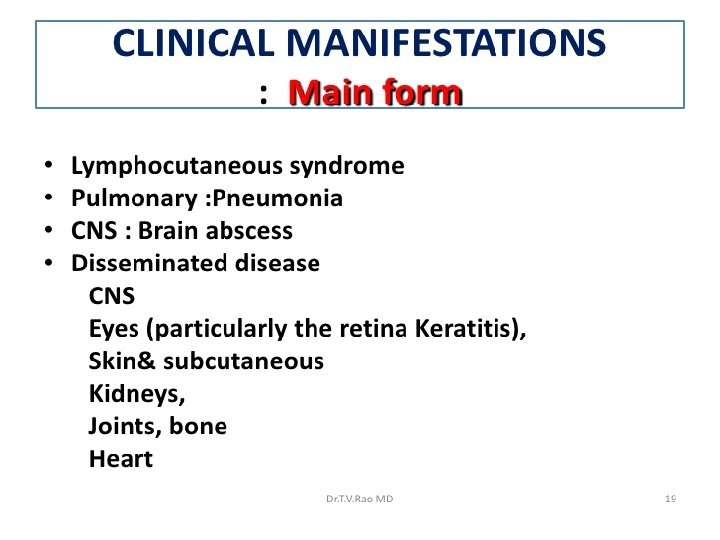 CLINICAL MANIFESTATIONS
: Main form

• Lymphocutaneous syndrome
• Pulmonary :Pneumonia
• CNS : Brain abscess
• Disseminated disease
CNS
Eyes (particularly the retina Keratitis),
Skin& subcutaneous
Kidneys,
Joints, bone
Heart

Dr.T.V.Rao MD

19